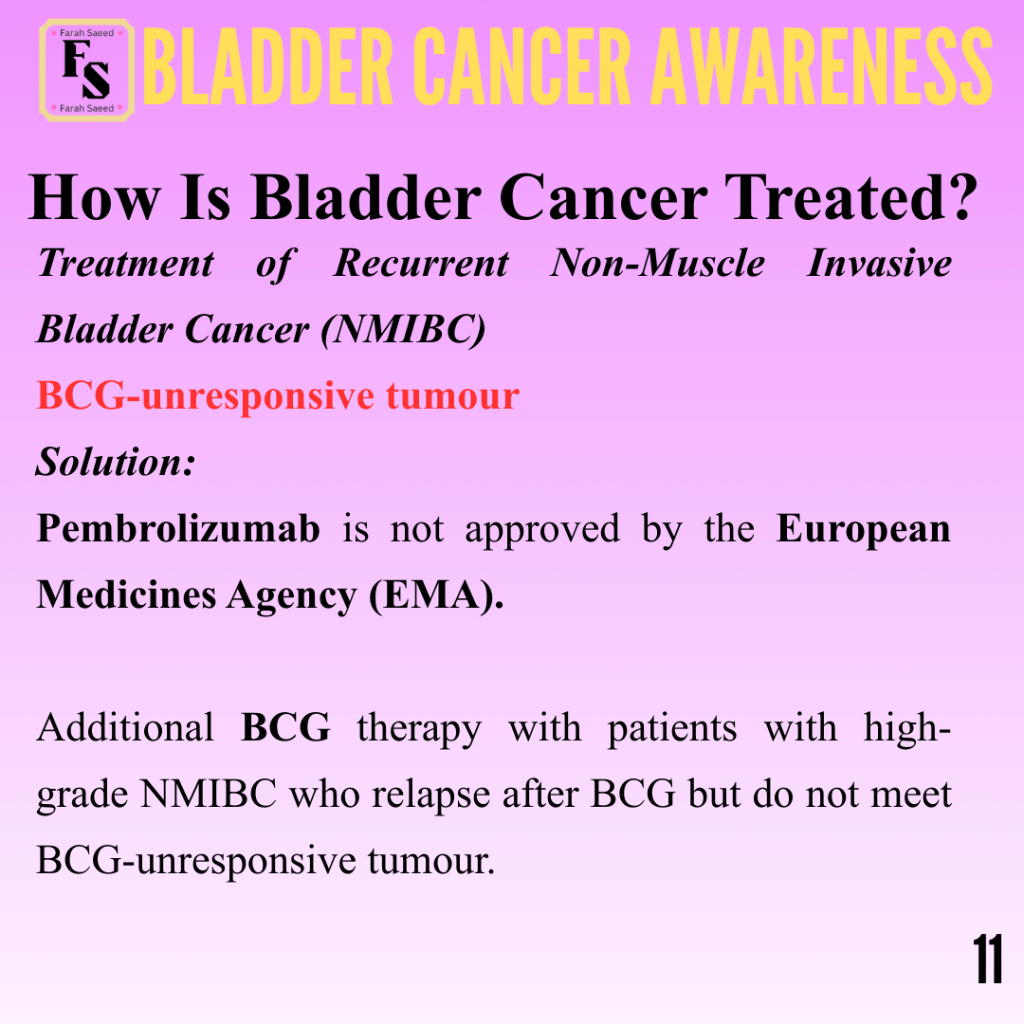 Farah Saeed
FS
Farah Saeed
BLADDER CANCER AWARENESS

How Is Bladder Cancer Treated?

Treatment of Recurrent Non-Muscle Invasive Bladder Cancer (NMIBC)

BCG-unresponsive tumour

Solution:

Pembrolizumab is not approved by the European Medicines Agency (EMA).

Additional BCG therapy with patients with high-grade NMIBC who relapse after BCG but do not meet BCG-unresponsive tumour.

11